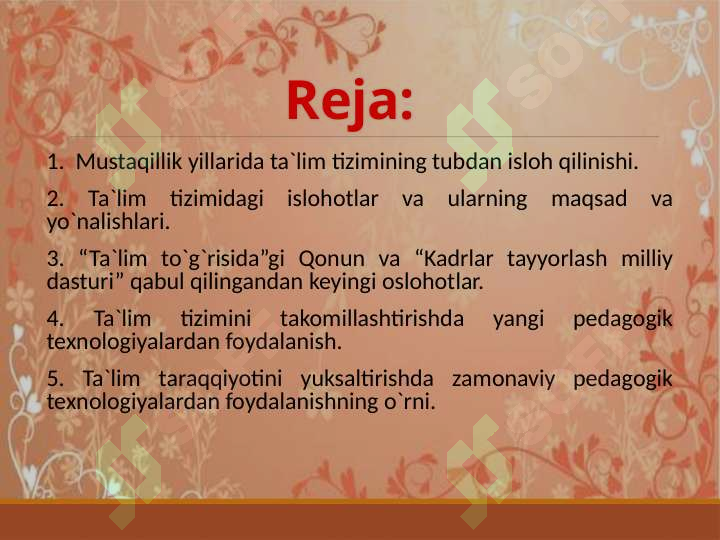 Reja:

1. Mustaqillik yillarida ta`lim tizimining tubdan isloh qilinishi.

2. Ta`lim tizimidagi islohotlar va ularning maqsad va yo`nalishlari.

3. “Ta`lim to`g`risida”gi Qonun va “Kadrlar tayyorlash milliy dasturi” qabul qilingandan keyingi oslohotlar.

4. Ta`lim tizimini takomillashtirishda yangi pedagogik texnologiyalardan foydalanish.

5. Ta`lim taraqqiyotini yuksaltirishda zamonaviy pedagogik texnologiyalardan foydalanishning o`rni.